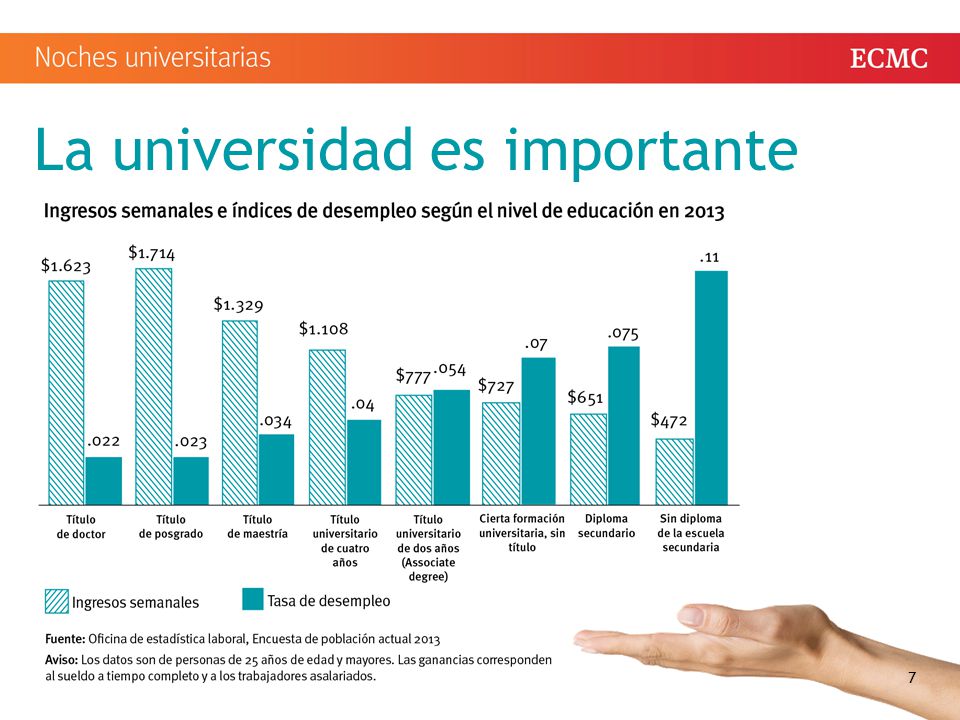 Noches universitarias

ECMC

La universidad es importante

Ingresos semanales e índices de desempleo según el nivel de educación en 2013

$1.623
.022
$1.714
.023
$1.329
.034
$1.108
.04
$777
.054
$727
.07
$651
.075
$472
.11

Título de doctor
Título de posgrado
Título de maestría
Título universitario de cuatro años
Título universitario de dos años (Associate degree)
Cierta formación universitaria, sin título
Diploma secundario
Sin diploma de la escuela secundaria

Ingresos semanales
Tasa de desempleo

Fuente: Oficina de estadística laboral, Encuesta de población actual 2013

Aviso: Los datos son de personas de 25 años de edad y mayores. Las ganancias corresponden al sueldo a tiempo completo y a los trabajadores asalariados.

7